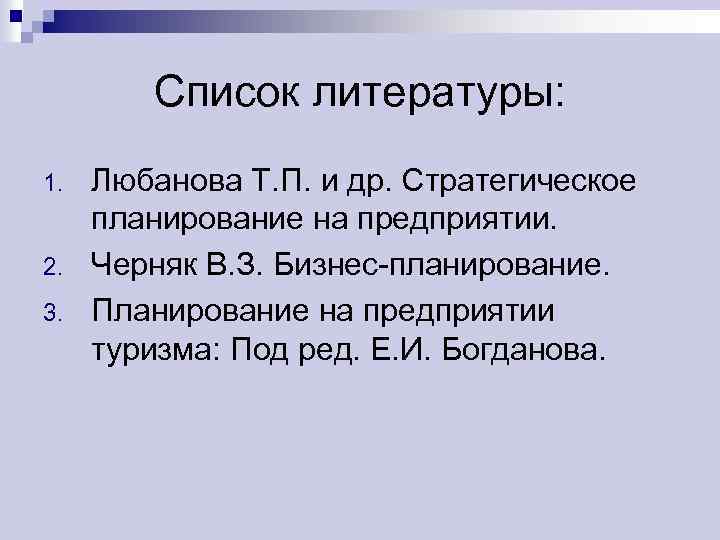 Список литературы:

1. Любанова Т.П. и др. Стратегическое планирование на предприятии.
2. Черняк В.З. Бизнес-планирование.
3. Планирование на предприятии туризма: Под ред. Е.И. Богданова.